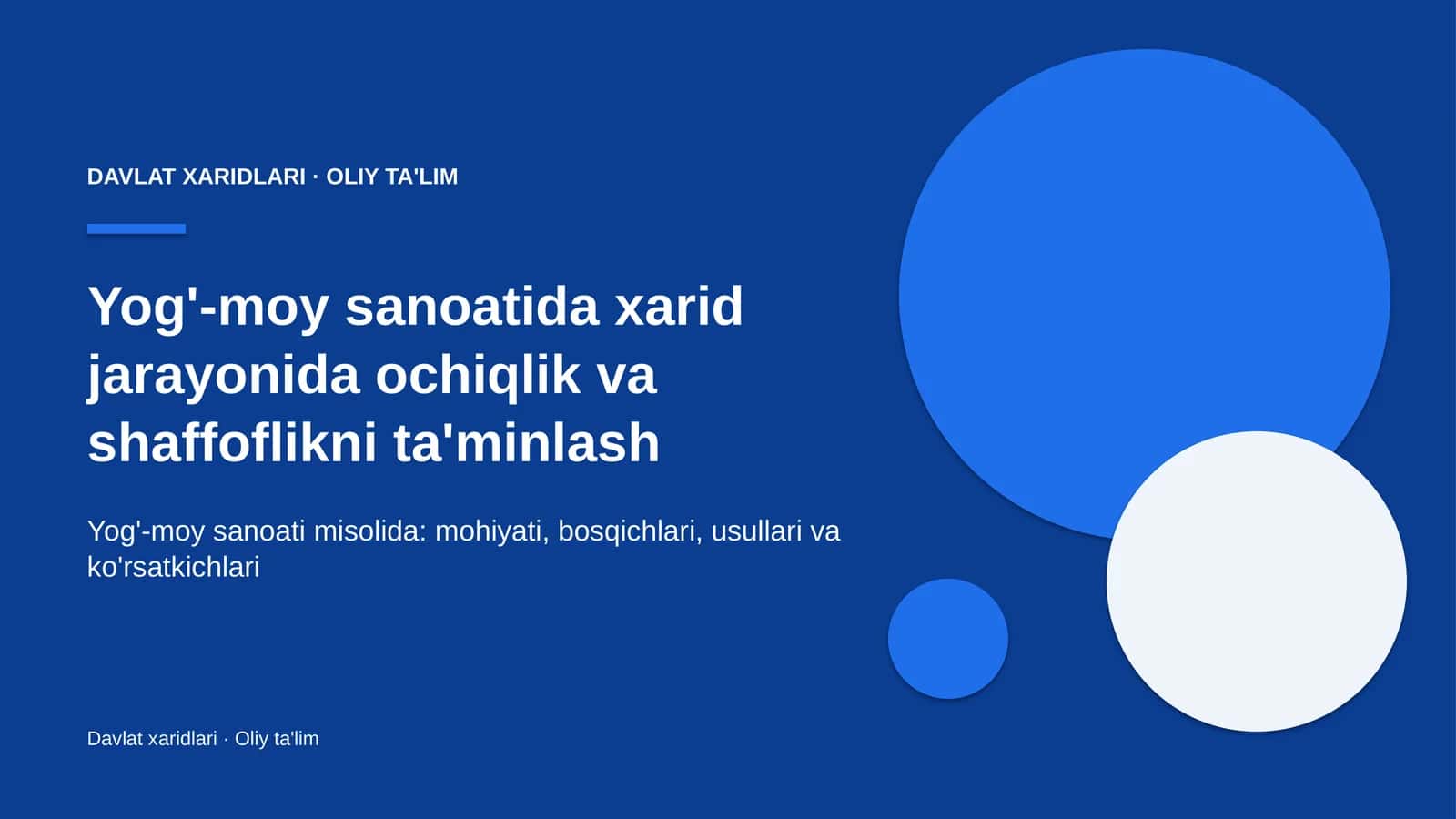 DAVLAT XARIDLARI · OLIY TA'LIM

Yog'-moy sanoatida xarid jarayonida ochiqlik va shaffoflikni ta'minlash

Yog'-moy sanoati misolida: mohiyati, bosqichlari, usullari va ko'rsatkichlari

Davlat xaridlari · Oliy ta'lim